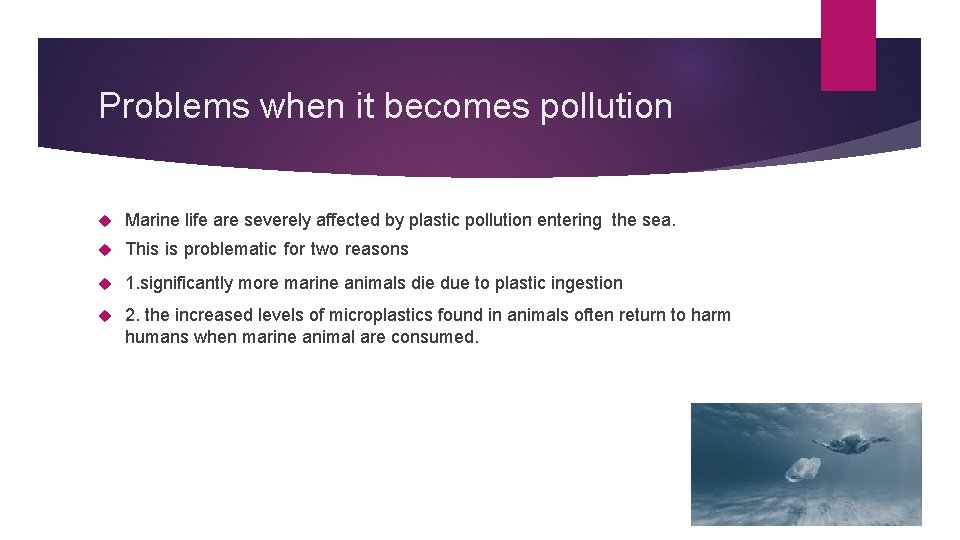 Problems when it becomes pollution

Marine life are severely affected by plastic pollution entering the sea.

This is problematic for two reasons

1.significantly more marine animals die due to plastic ingestion

2. the increased levels of microplastics found in animals often return to harm humans when marine animal are consumed.